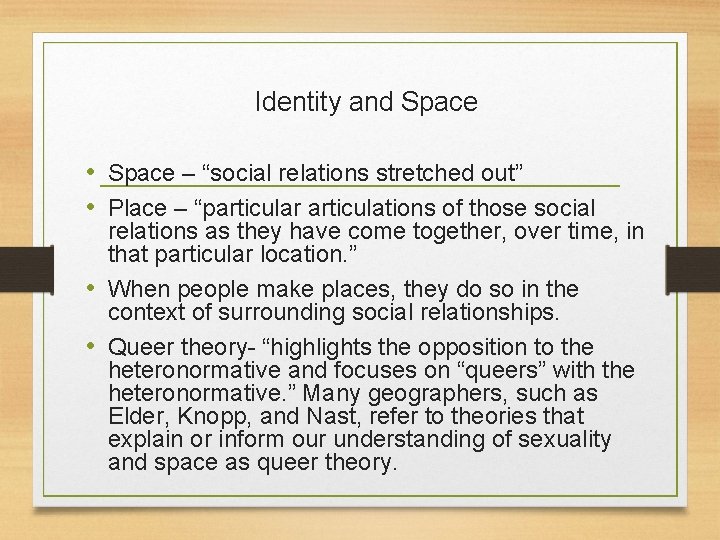 Identity and Space

• Space – “social relations stretched out”

• Place – “particular articulations of those social relations as they have come together, over time, in that particular location.”

• When people make places, they do so in the context of surrounding social relationships.

• Queer theory- “highlights the opposition to the heteronormative and focuses on “queers” with the heteronormative.” Many geographers, such as Elder, Knopp, and Nast, refer to theories that explain or inform our understanding of sexuality and space as queer theory.